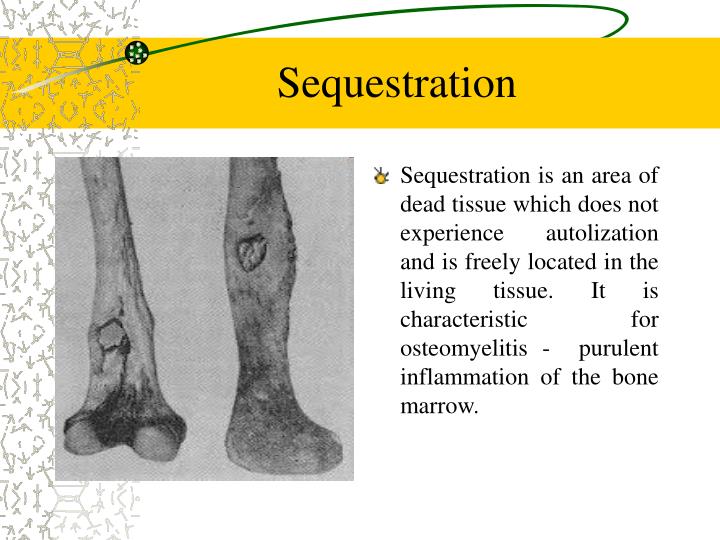 Sequestration

Sequestration is an area of dead tissue which does not experience autolization and is freely located in the living tissue. It is characteristic for osteomyelitis - purulent inflammation of the bone marrow.